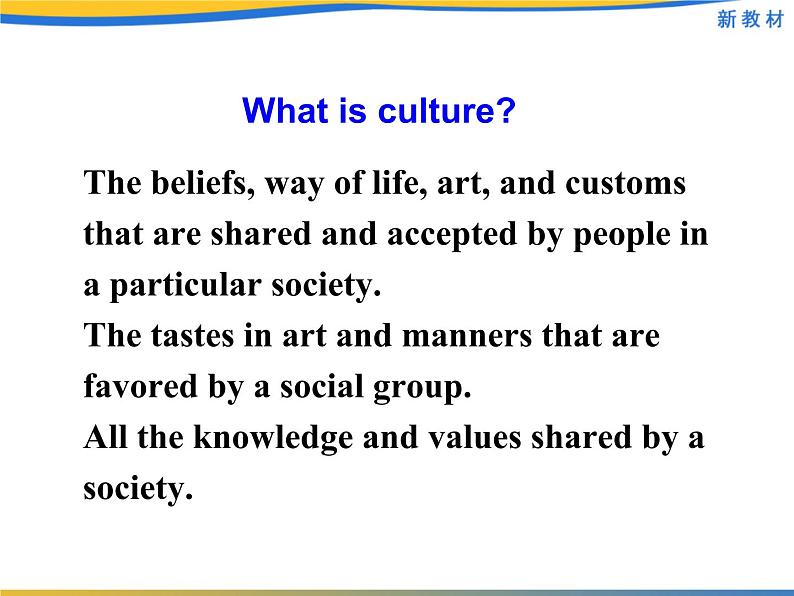 新教材

What is culture?

The beliefs, way of life, art, and customs that are shared and accepted by people in a particular society.
The tastes in art and manners that are favored by a social group.
All the knowledge and values shared by a society.